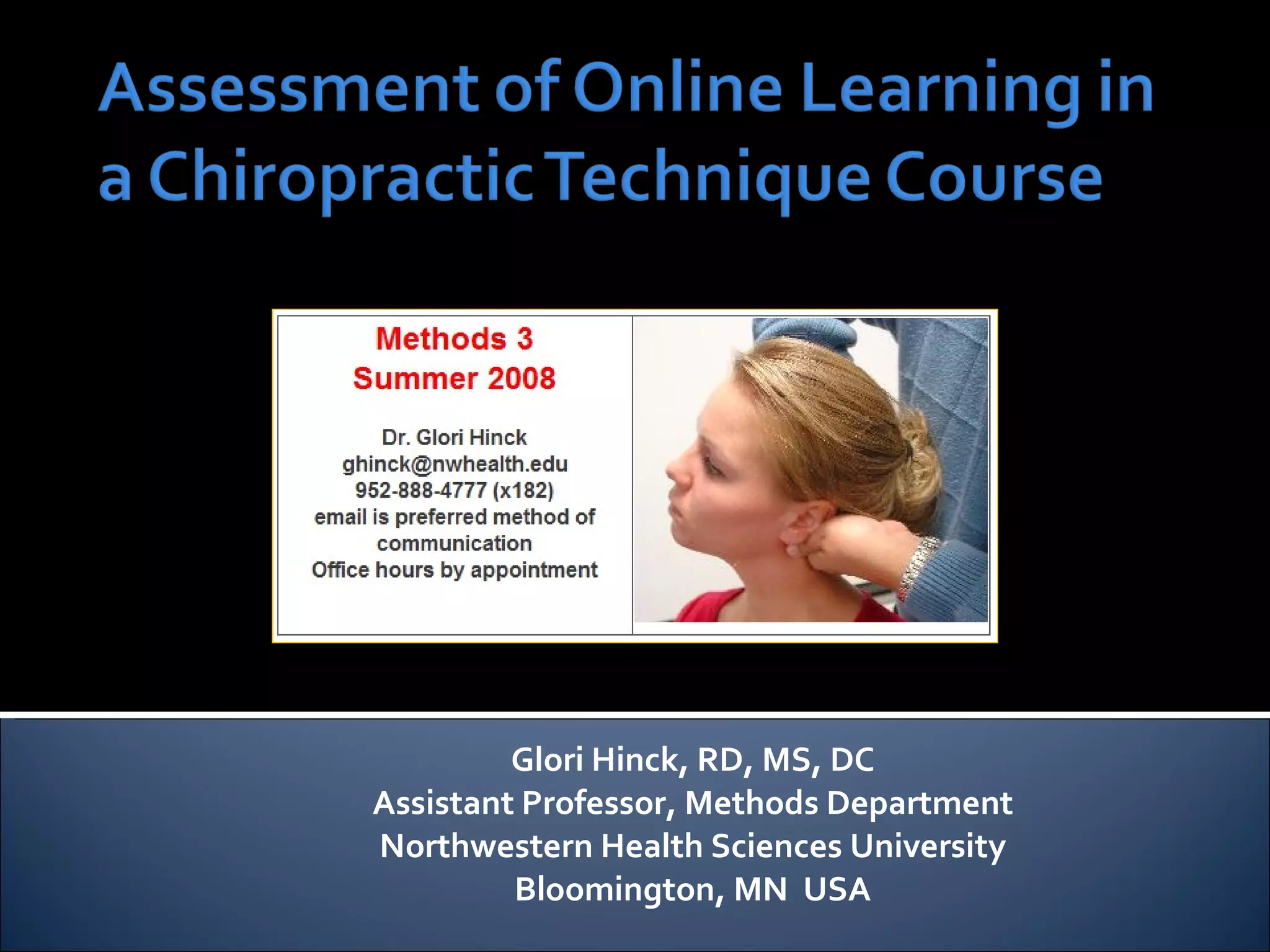 Assessment of Online Learning in a Chiropractic Technique Course

Methods 3
Summer 2008

Dr. Glori Hinck
ghinck@nwhealth.edu
952-888-4777 (x182)
email is preferred method of communication
Office hours by appointment

Glori Hinck, RD, MS, DC
Assistant Professor, Methods Department
Northwestern Health Sciences University
Bloomington, MN USA